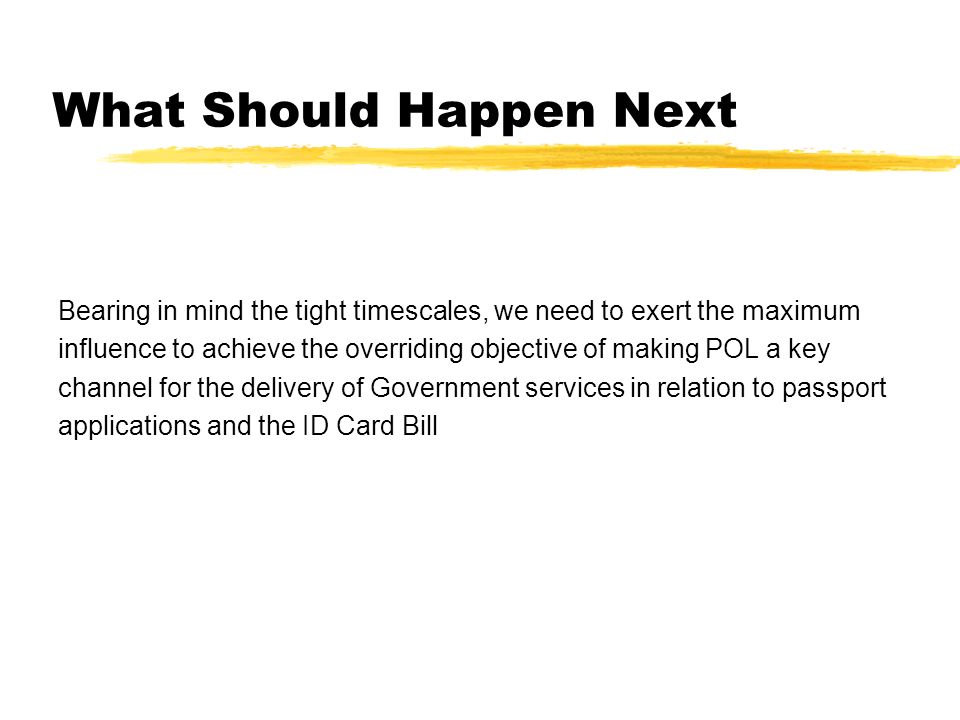 What Should Happen Next

Bearing in mind the tight timescales, we need to exert the maximum influence to achieve the overriding objective of making POL a key channel for the delivery of Government services in relation to passport applications and the ID Card Bill